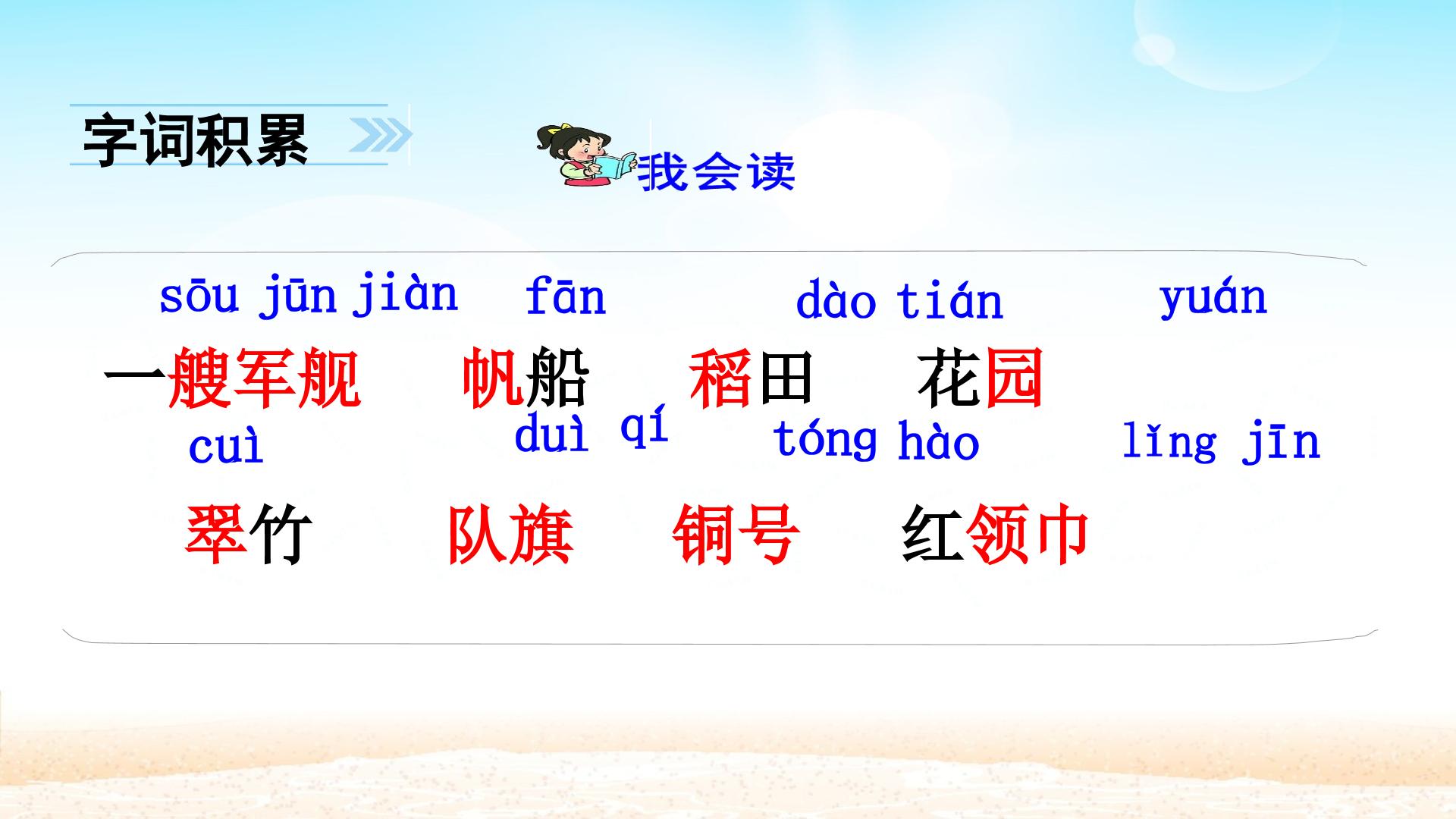 字词积累

我会读

sōu jūn jiàn fān dào tián yuán

一艘军舰 帆船 稻田 花园

cuì duì qí tóng hào lǐng jīn

翠竹 队旗 铜号 红领巾